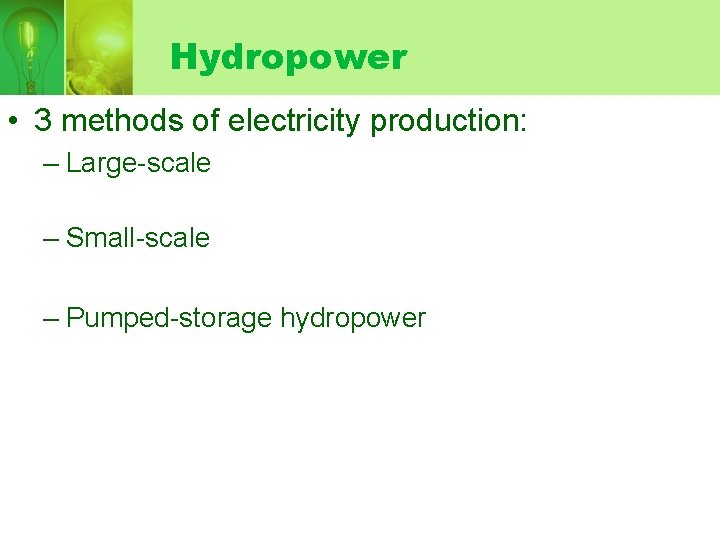 Hydropower

• 3 methods of electricity production:
– Large-scale

– Small-scale

– Pumped-storage hydropower